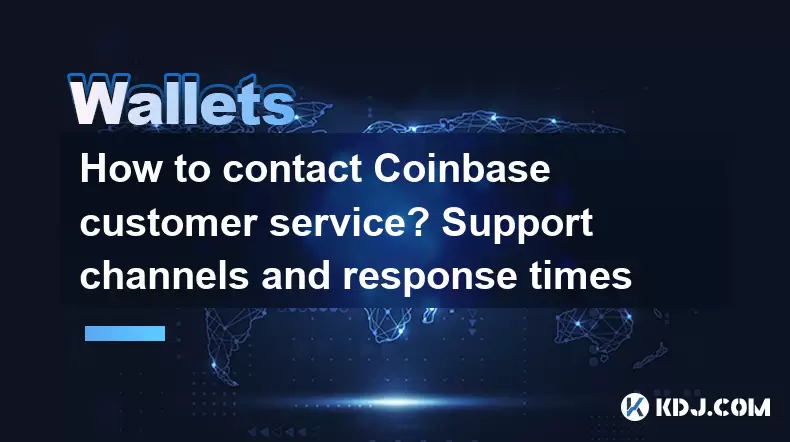 Wallets

How to contact Coinbase customer service? Support channels and response times

KDJ.COM